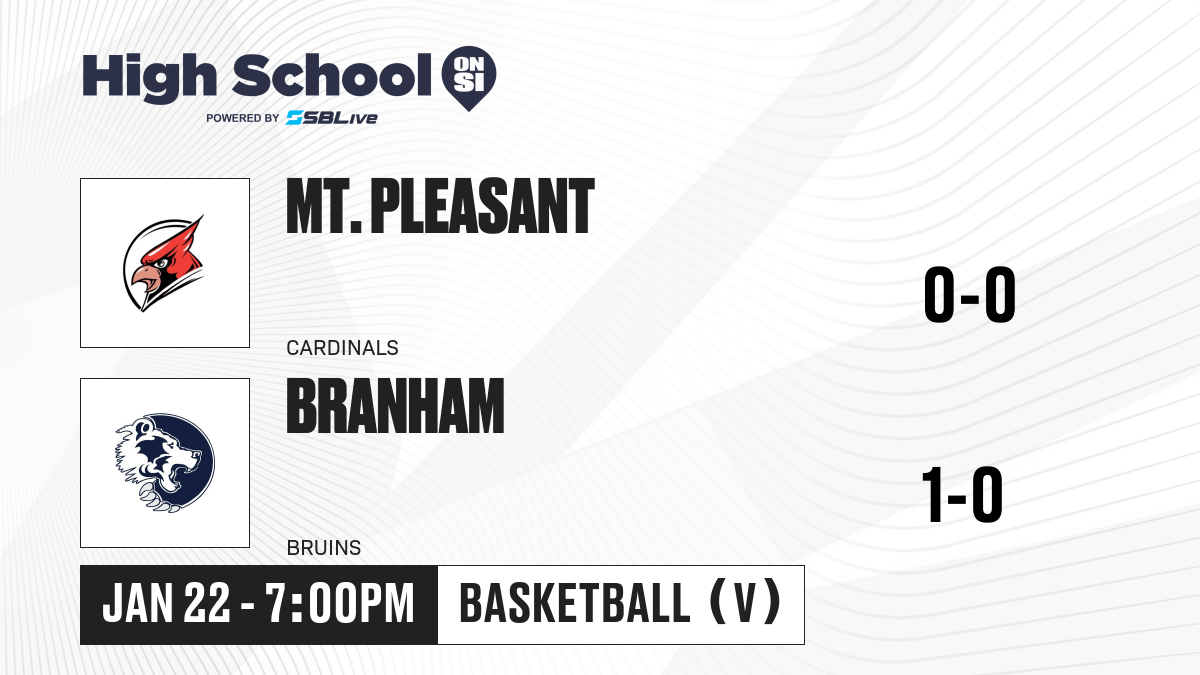 High School ON SI
POWERED BY SBLive

MT. PLEASANT
CARDINALS
0-0

BRANHAM
BRUINS
1-0

JAN 22 - 7:00PM
BASKETBALL (V)